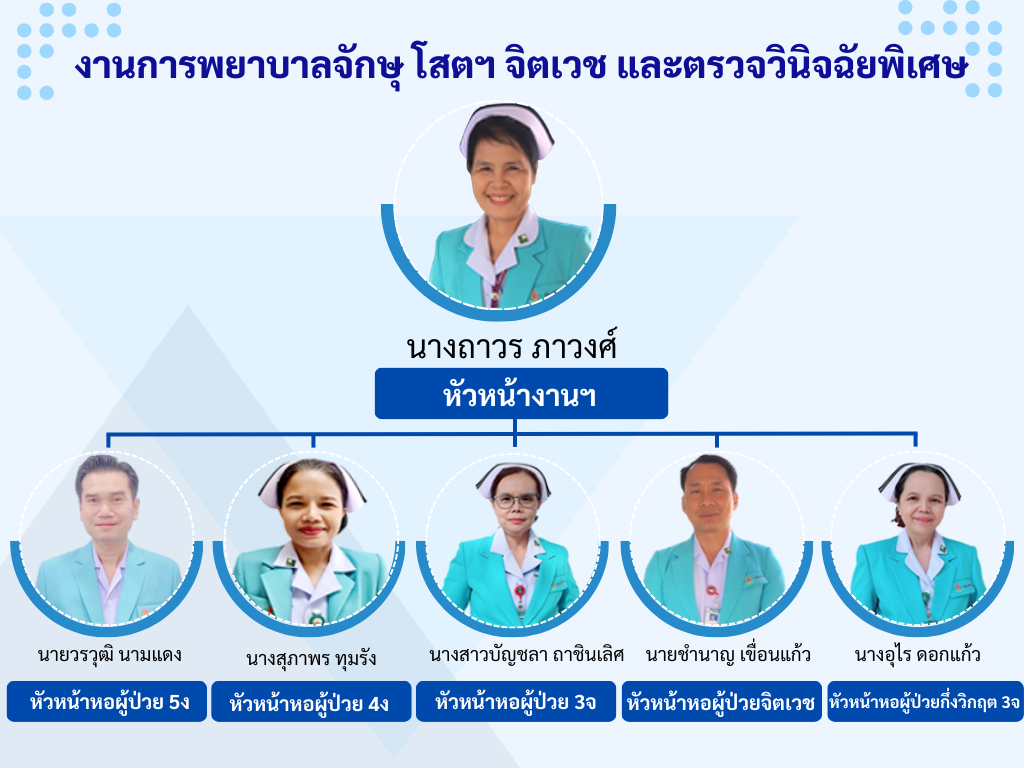 งานการพยาบาลจักษุ โสตฯ จิตเวช และตรวจวินิจฉัยพิเศษ

นางถาวร ภาวงศ์

หัวหน้างานฯ

นายวรวุฒิ นามแดง

หัวหน้าหอผู้ป่วย 5ง

นางสุภาพร ทุมรัง

หัวหน้าหอผู้ป่วย 4ง

นางสาวบัญชลา ถาชินเลิศ

หัวหน้าหอผู้ป่วย 3จ

นายชำนาญ เขื่อนแก้ว

หัวหน้าหอผู้ป่วยจิตเวช

นางอุไร ดอกแก้ว

หัวหน้าหอผู้ป่วยกึ่งวิกฤต 3จ